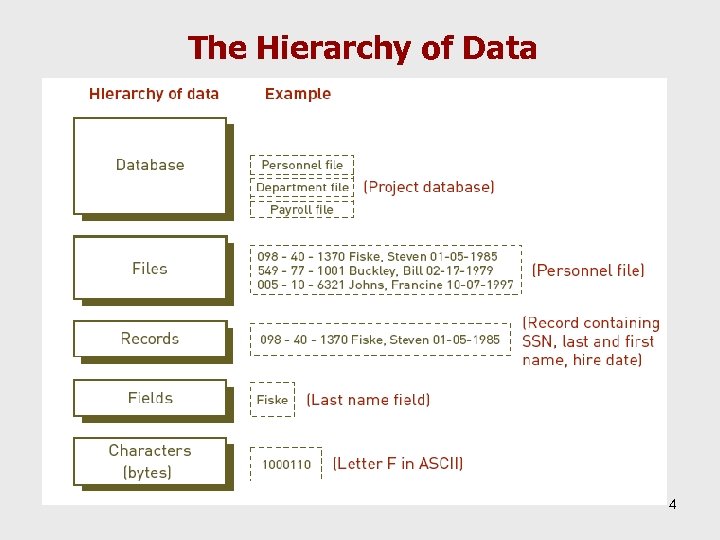 The Hierarchy of Data

Hierarchy of data

Example

Database

Personnel file

Department file

Payroll file

(Project database)

Files

098 - 40 - 1370 Fiske, Steven 01-05-1985
549 - 77 - 1001 Buckley, Bill 02-17-1979
005 - 10 - 6321 Johns, Francine 10-07-1997

(Personnel file)

Records

098 - 40 - 1370 Fiske, Steven 01-05-1985

(Record containing SSN, last and first name, hire date)

Fields

Fiske

(Last name field)

Characters (bytes)

1000110

(Letter F in ASCII)

4